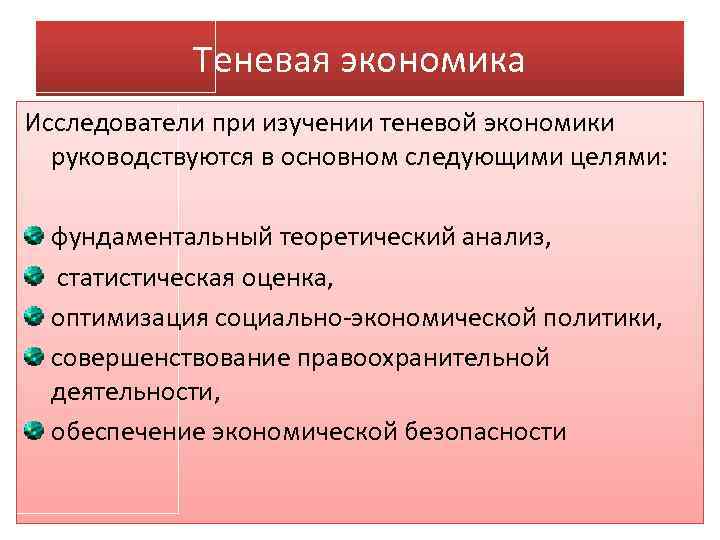 Теневая экономика

Исследователи при изучении теневой экономики руководствуются в основном следующими целями:

фундаментальный теоретический анализ,

статистическая оценка,

оптимизация социально-экономической политики,

совершенствование правоохранительной деятельности,

обеспечение экономической безопасности